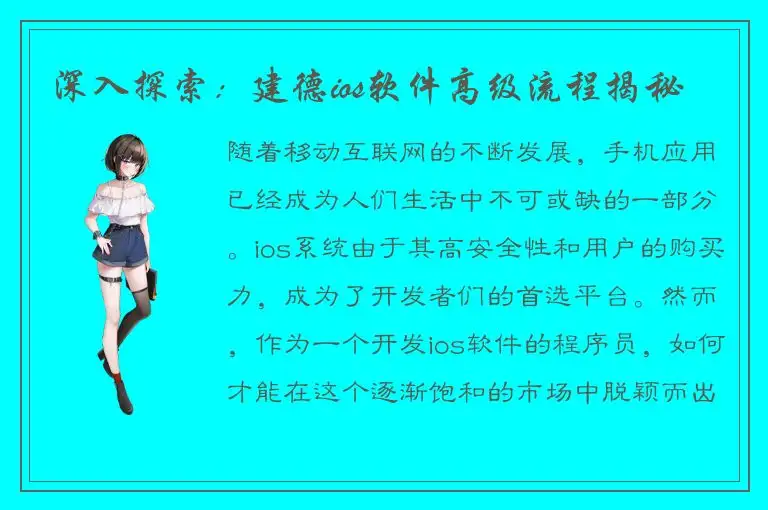 深入探索：建德ios软件高级流程揭秘

随着移动互联网的不断发展，手机应用已经成为人们生活中不可或缺的一部分。ios系统由于其高安全性和用户的购买力，成为了开发者们的首选平台。然而，作为一个开发ios软件的程序员，如何才能在这个逐渐饱和的市场中脱颖而出